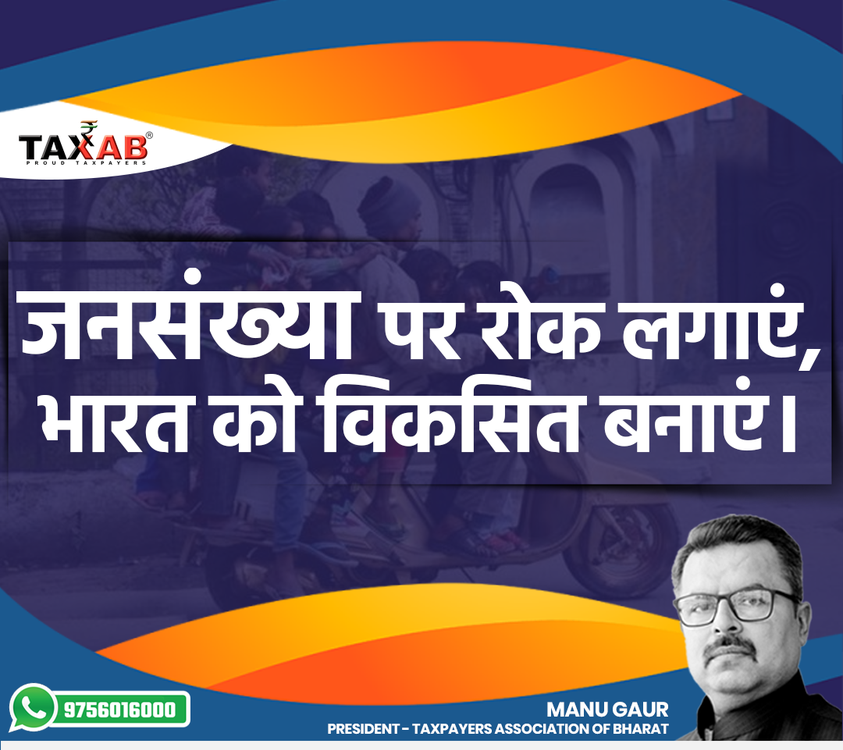 TAXAB®
PROUD TAXPAYERS

जनसंख्या पर रोक लगाएं, भारत को विकसित बनाएं।

9756016000

MANU GAUR
PRESIDENT - TAXPAYERS ASSOCIATION OF BHARAT